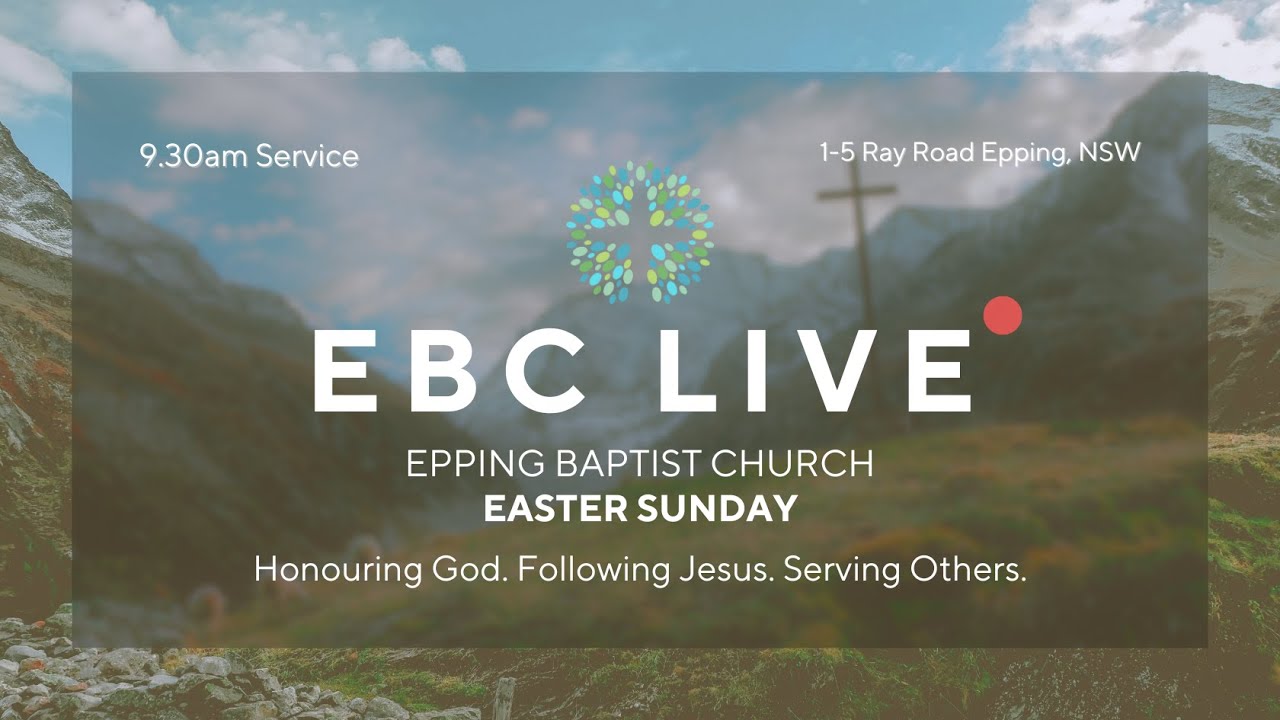 9.30am Service

1-5 Ray Road Epping, NSW

EBC LIVE

EPPING BAPTIST CHURCH
EASTER SUNDAY

Honouring God. Following Jesus. Serving Others.